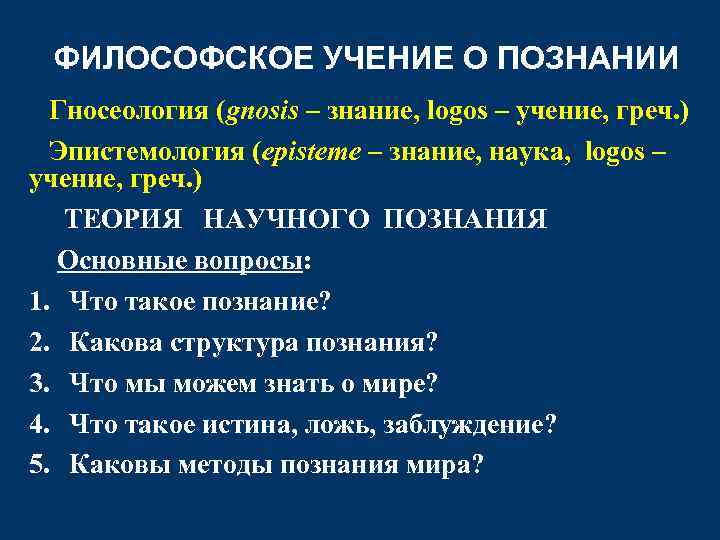 ФИЛОСОФСКОЕ УЧЕНИЕ О ПОЗНАНИИ

Гносеология (gnosis – знание, logos – учение, греч.)

Эпистемология (episteme – знание, наука, logos – учение, греч.)

ТЕОРИЯ НАУЧНОГО ПОЗНАНИЯ

Основные вопросы:

1. Что такое познание?
2. Какова структура познания?
3. Что мы можем знать о мире?
4. Что такое истина, ложь, заблуждение?
5. Каковы методы познания мира?